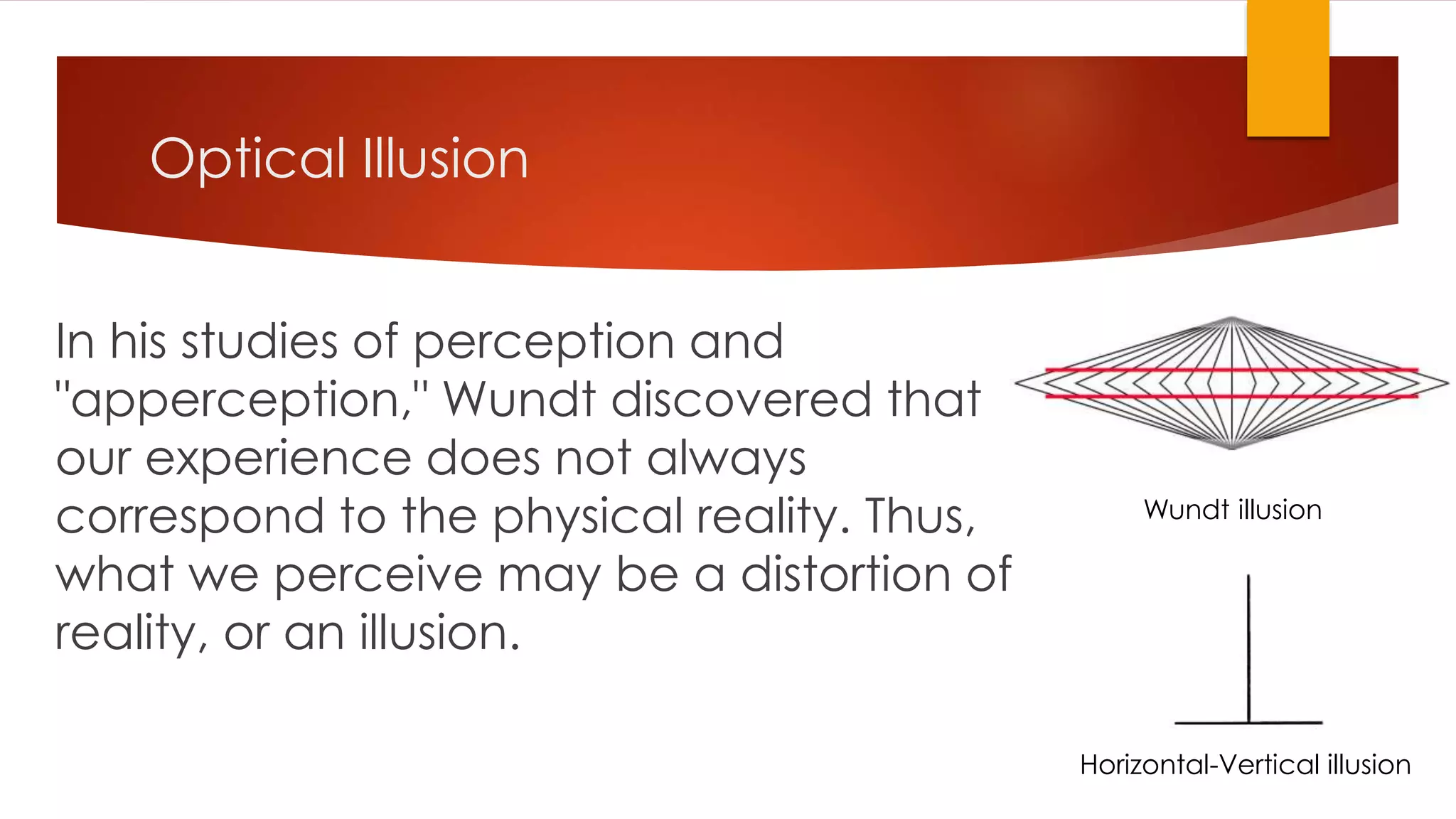 Optical Illusion

In his studies of perception and "apperception," Wundt discovered that our experience does not always correspond to the physical reality. Thus, what we perceive may be a distortion of reality, or an illusion.

Wundt illusion

Horizontal-Vertical illusion